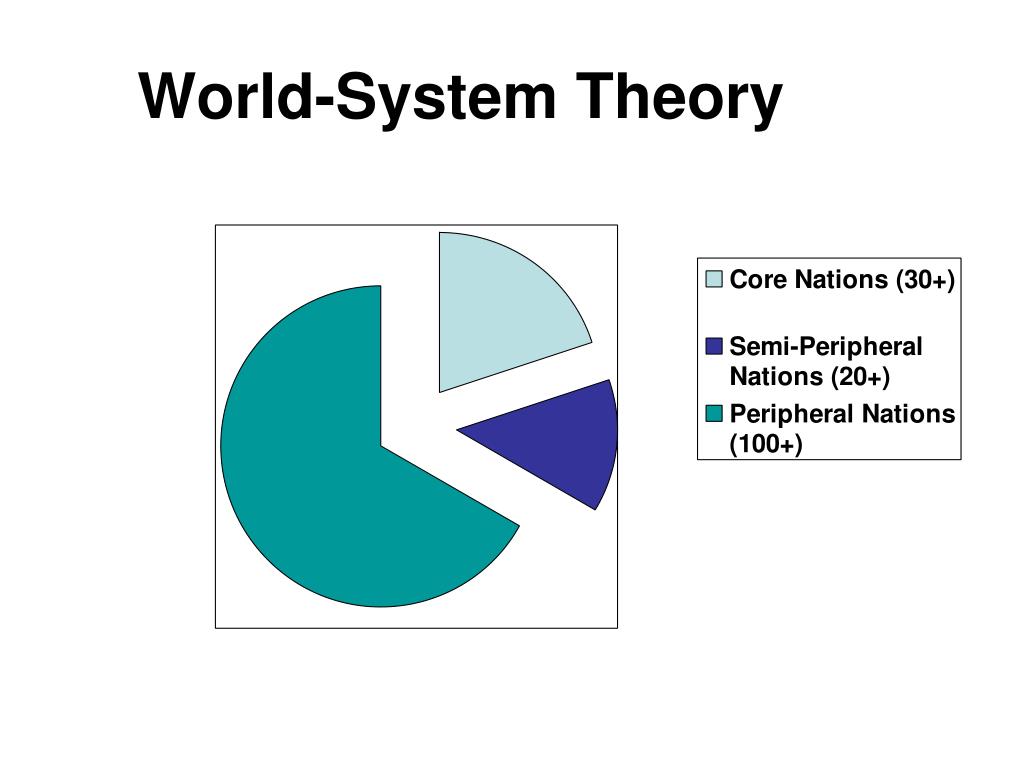 World-System Theory

Core Nations (30+)

Semi-Peripheral Nations (20+)

Peripheral Nations (100+)